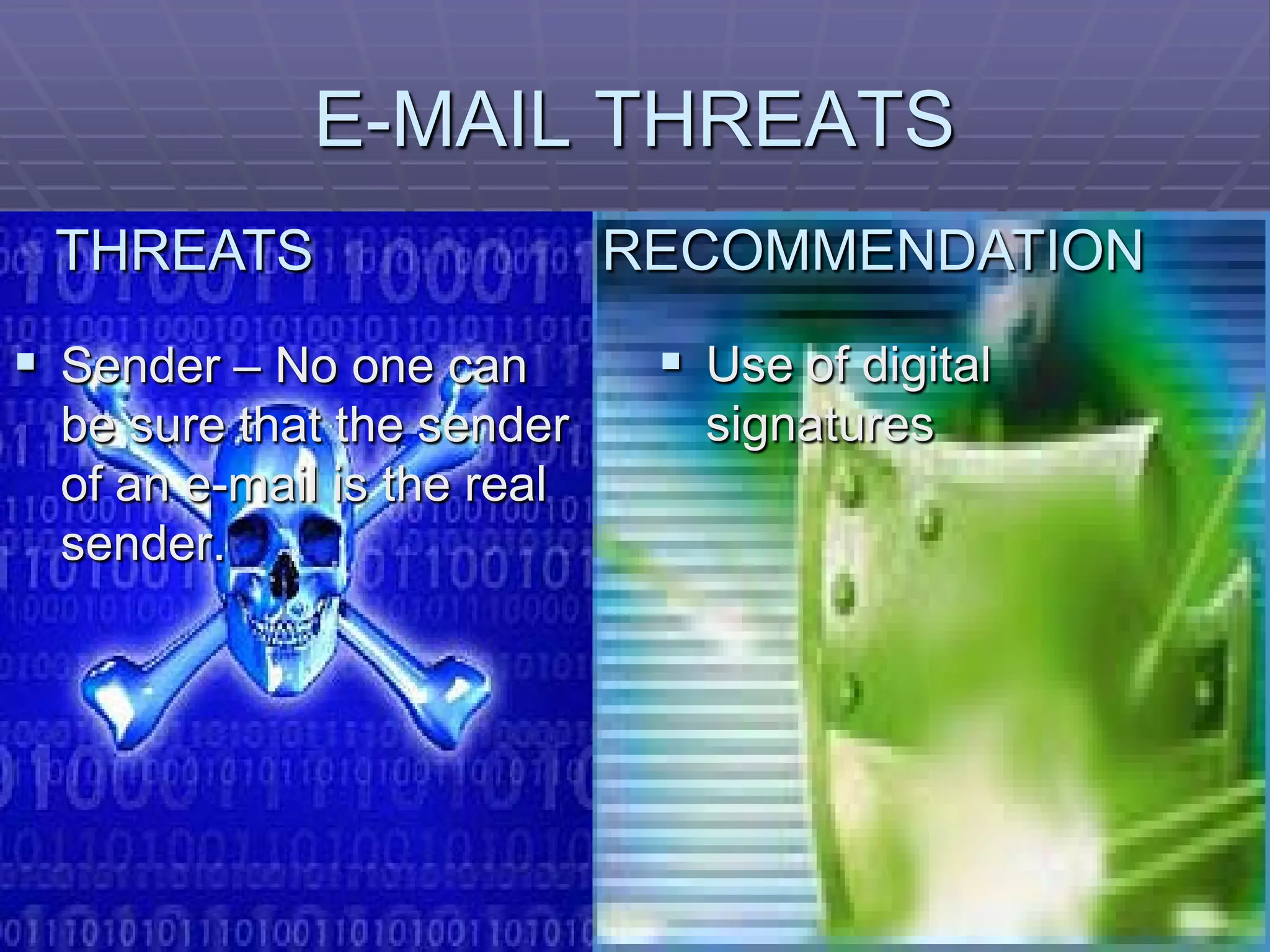 E-MAIL THREATS

THREATS

▪ Sender – No one can be sure that the sender of an e-mail is the real sender.

RECOMMENDATION

▪ Use of digital signatures